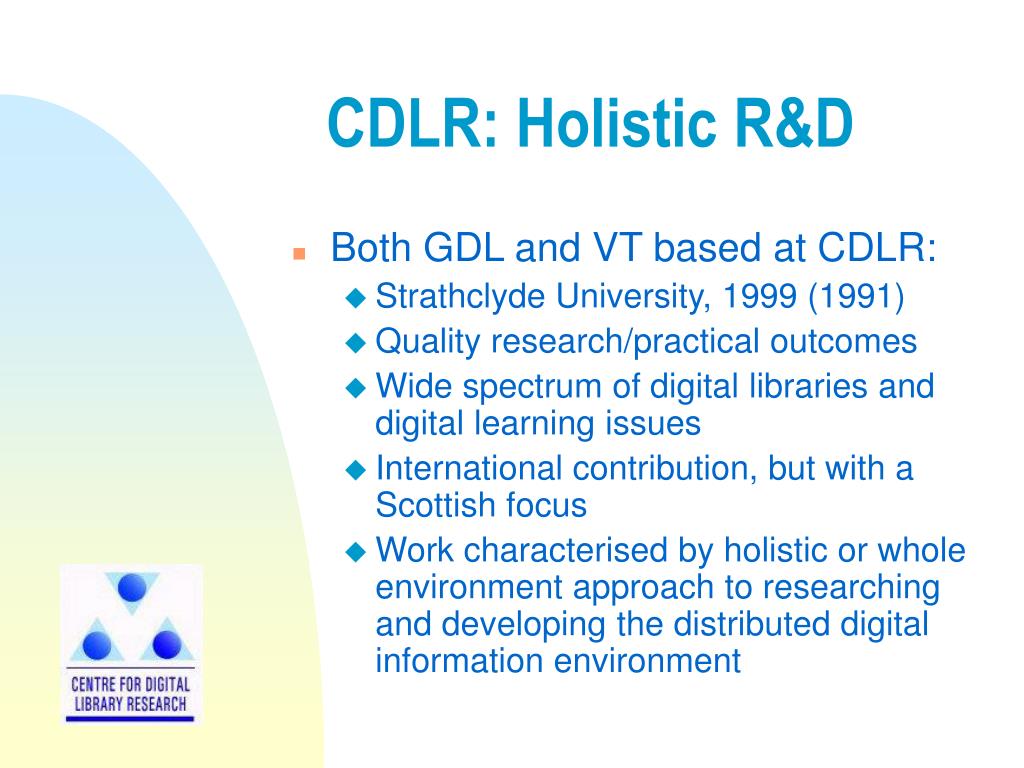 CDLR: Holistic R&D

Both GDL and VT based at CDLR:
Strathclyde University, 1999 (1991)
Quality research/practical outcomes
Wide spectrum of digital libraries and digital learning issues
International contribution, but with a Scottish focus
Work characterised by holistic or whole environment approach to researching and developing the distributed digital information environment

CENTRE FOR DIGITAL LIBRARY RESEARCH